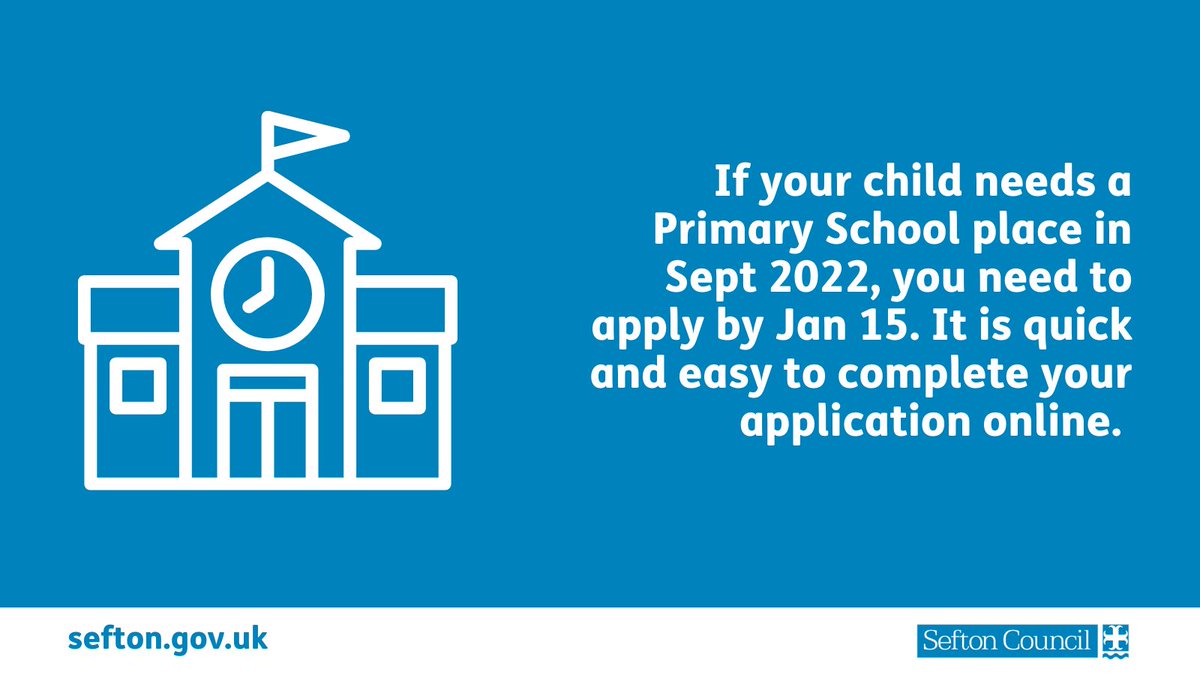 If your child needs a Primary School place in Sept 2022, you need to apply by Jan 15. It is quick and easy to complete your application online.

sefton.gov.uk

Sefton Council